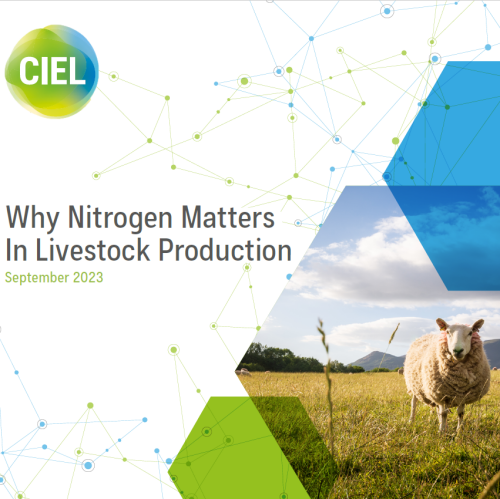 CIEL

Why Nitrogen Matters In Livestock Production

September 2023